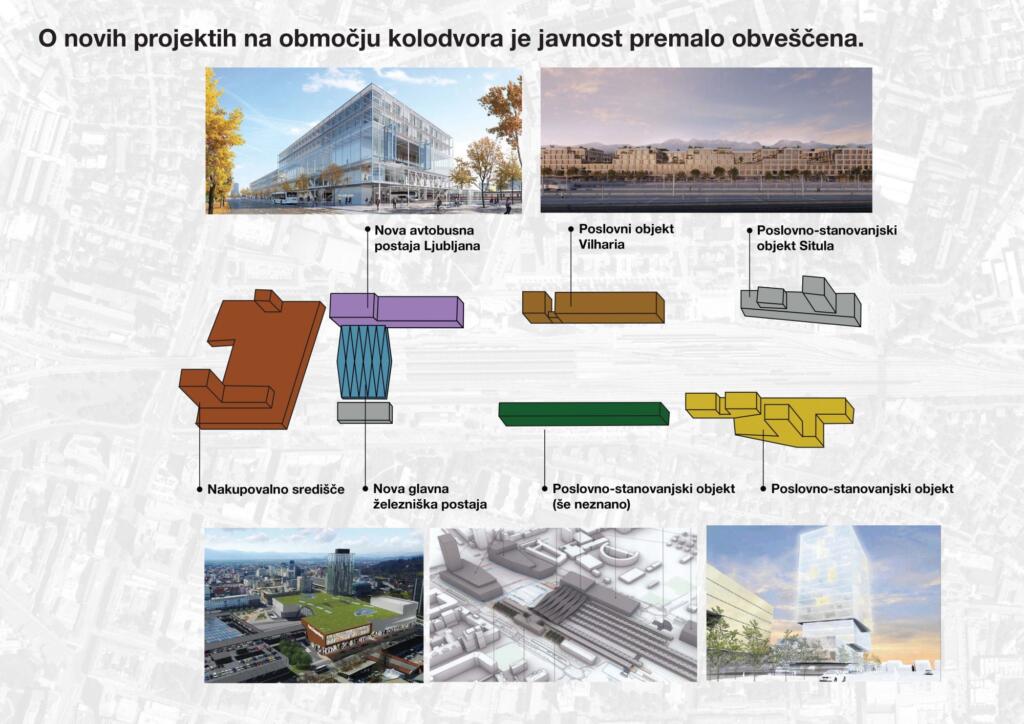 O novih projektih na območju kolodvora je javnost premalo obveščena.

Nova avtobusna postaja Ljubljana

Poslovni objekt Vilharia

Poslovno-stanovanjski objekt Situla

Nakupovalno središče

Nova glavna železniška postaja

Poslovno-stanovanjski objekt (še neznano)

Poslovno-stanovanjski objekt